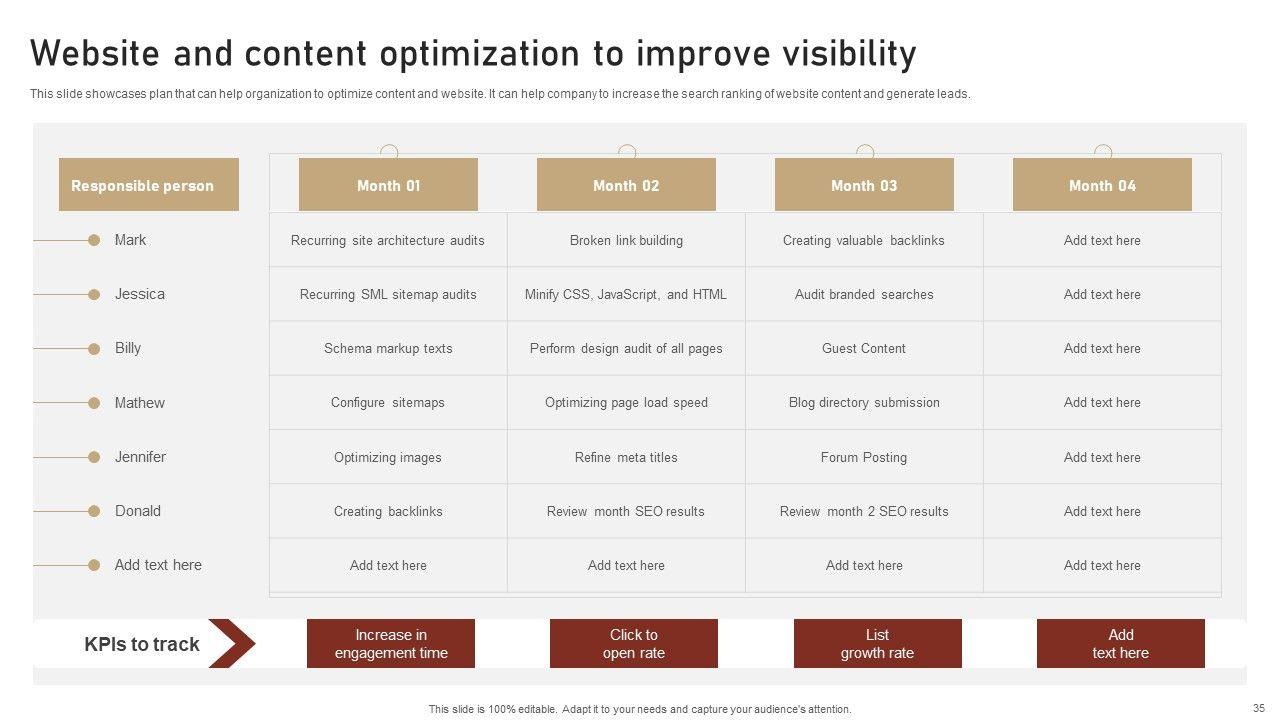 Website and content optimization to improve visibility

This slide showcases plan that can help organization to optimize content and website. It can help company to increase the search ranking of website content and generate leads.

| Responsible person | Month 01 | Month 02 | Month 03 | Month 04 |
|---|---|---|---|---|
| Mark | Recurring site architecture audits | Broken link building | Creating valuable backlinks | Add text here |
| Jessica | Recurring SML sitemap audits | Minify CSS, JavaScript, and HTML | Audit branded searches | Add text here |
| Billy | Schema markup texts | Perform design audit of all pages | Guest Content | Add text here |
| Mathew | Configure sitemaps | Optimizing page load speed | Blog directory submission | Add text here |
| Jennifer | Optimizing images | Refine meta titles | Forum Posting | Add text here |
| Donald | Creating backlinks | Review month SEO results | Review month 2 SEO results | Add text here |
| Add text here | Add text here | Add text here | Add text here | Add text here |

KPIs to track

Increase in engagement time

Click to open rate

List growth rate

Add text here

This slide is 100% editable. Adapt it to your needs and capture your audience's attention.

35